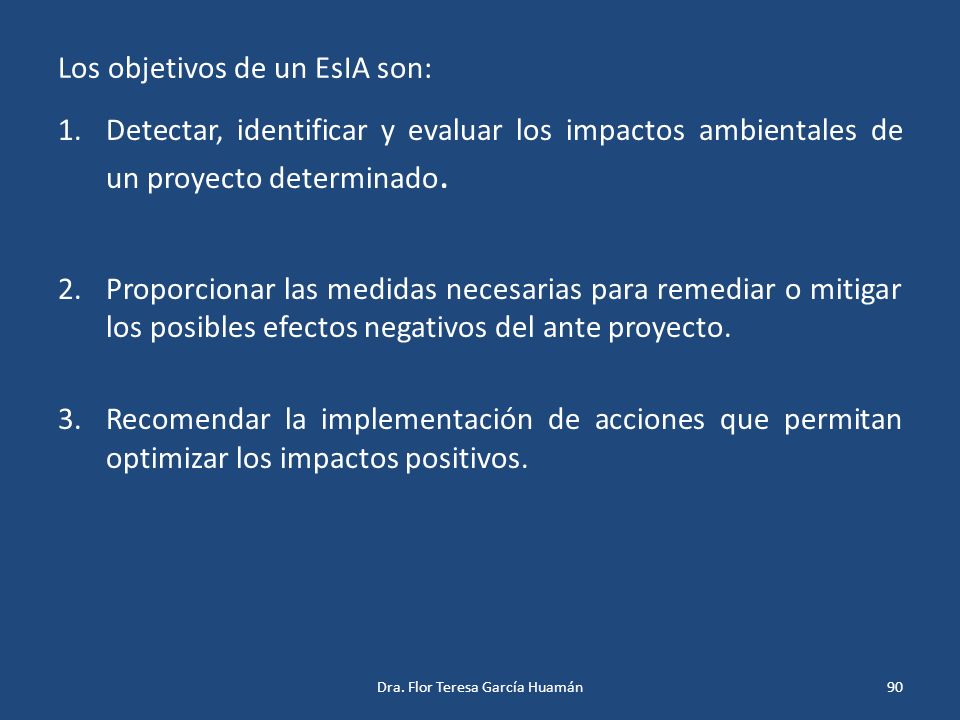 Los objetivos de un EsIA son:

1. Detectar, identificar y evaluar los impactos ambientales de un proyecto determinado.

2. Proporcionar las medidas necesarias para remediar o mitigar los posibles efectos negativos del ante proyecto.

3. Recomendar la implementación de acciones que permitan optimizar los impactos positivos.

Dra. Flor Teresa García Huamán

90